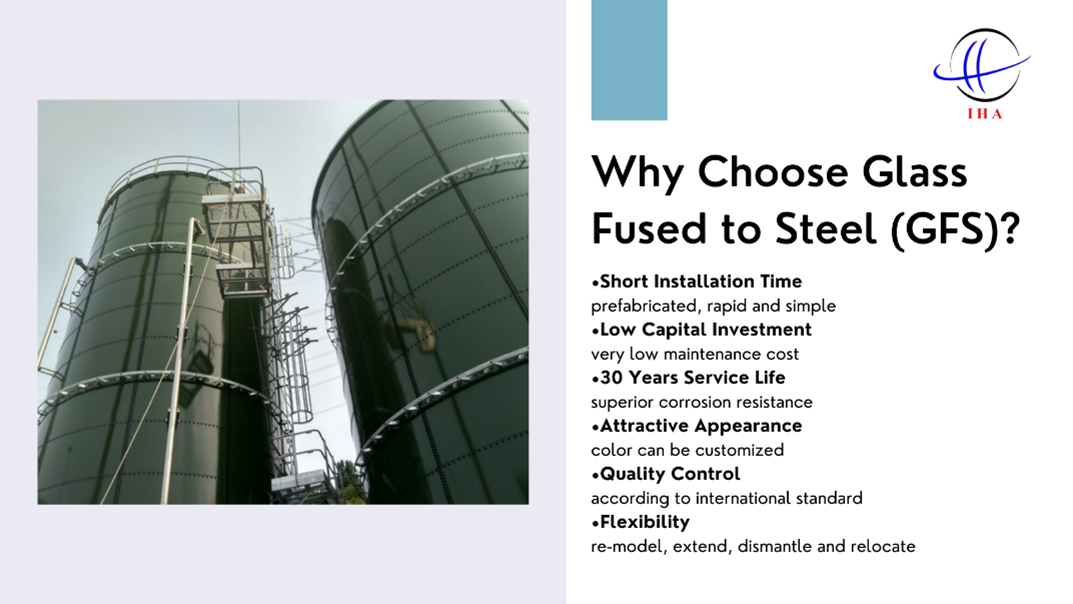 IHA

Why Choose Glass Fused to Steel (GFS)?

•Short Installation Time
prefabricated, rapid and simple
•Low Capital Investment
very low maintenance cost
•30 Years Service Life
superior corrosion resistance
•Attractive Appearance
color can be customized
•Quality Control
according to international standard
•Flexibility
re-model, extend, dismantle and relocate